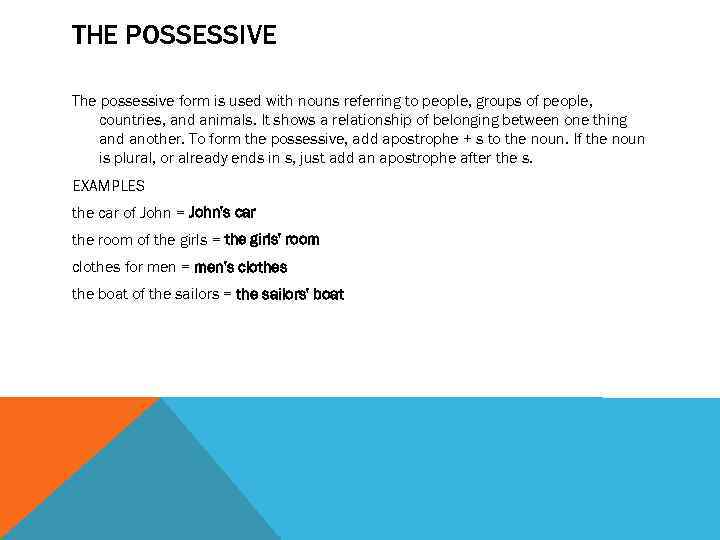 THE POSSESSIVE

The possessive form is used with nouns referring to people, groups of people, countries, and animals. It shows a relationship of belonging between one thing and another. To form the possessive, add apostrophe + s to the noun. If the noun is plural, or already ends in s, just add an apostrophe after the s.

EXAMPLES

the car of John = John's car

the room of the girls = the girls' room

clothes for men = men's clothes

the boat of the sailors = the sailors' boat